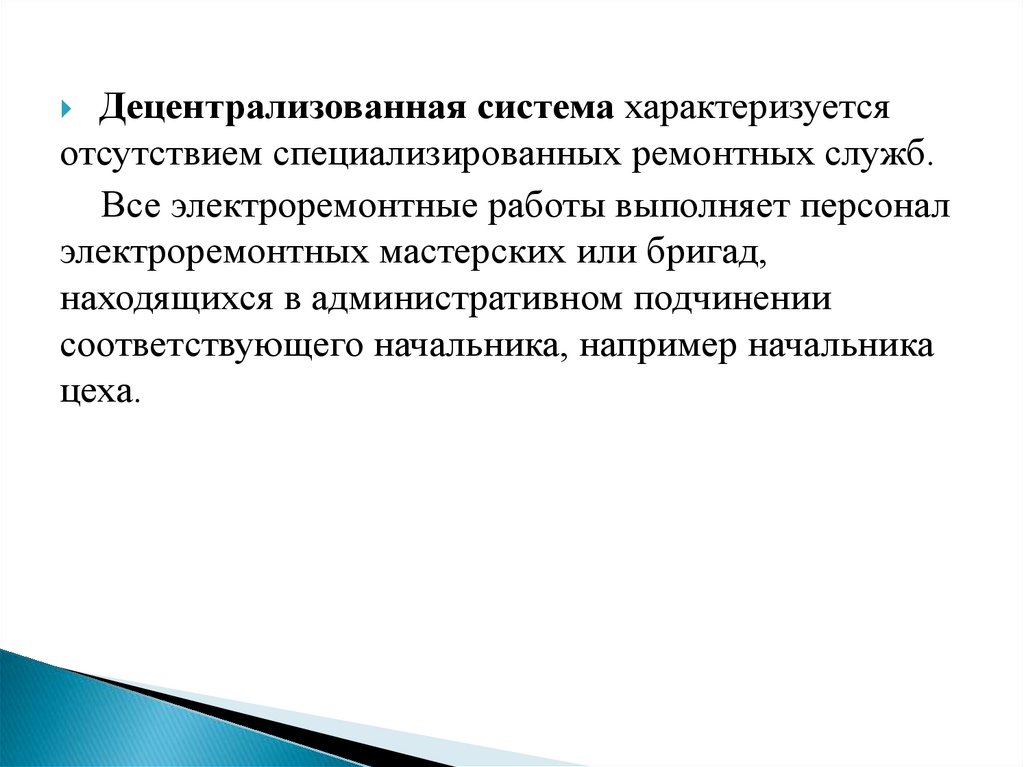 Децентрализованная система характеризуется отсутствием специализированных ремонтных служб.

Все электроремонтные работы выполняет персонал электроремонтных мастерских или бригад, находящихся в административном подчинении соответствующего начальника, например начальника цеха.